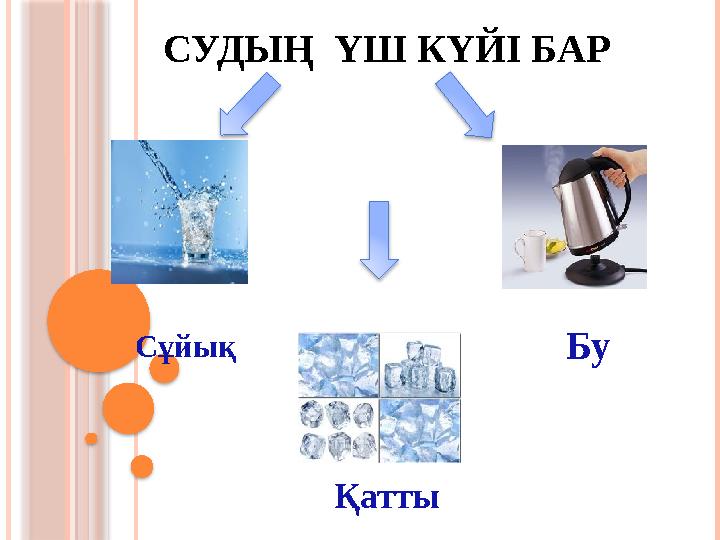 СУДЫҢ ҮШ КҮЙІ БАР

Сұйық

Бу

Қатты